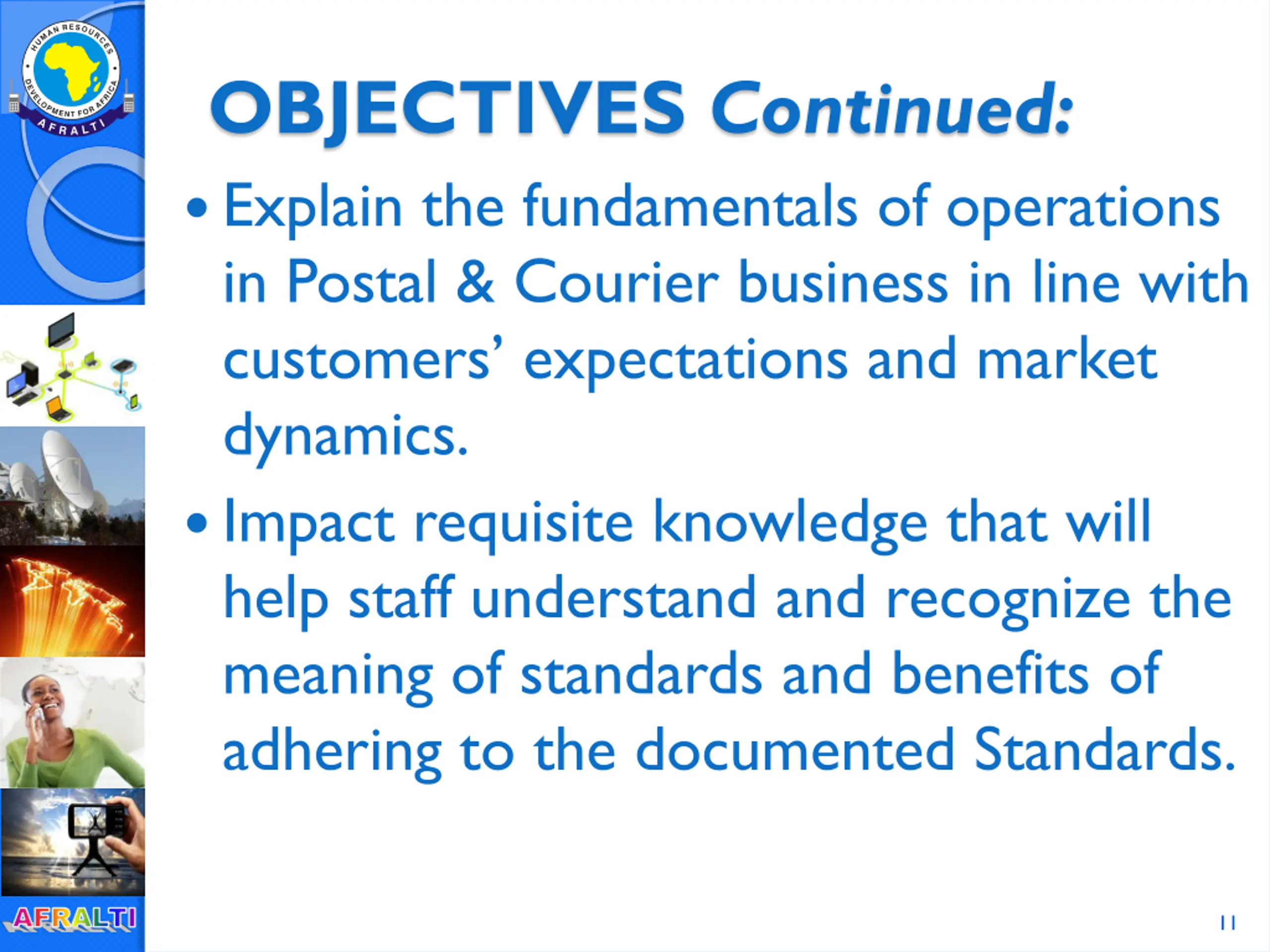 HUMAN RESOURCES DEVELOPMENT FOR AFRICA
AFRALTI

OBJECTIVES Continued:

• Explain the fundamentals of operations in Postal & Courier business in line with customers' expectations and market dynamics.

• Impact requisite knowledge that will help staff understand and recognize the meaning of standards and benefits of adhering to the documented Standards.

AFRALTI

11